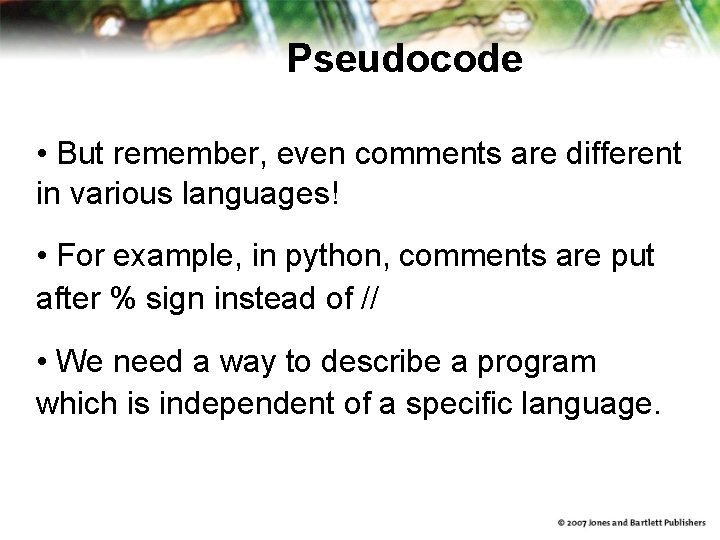 Pseudocode

• But remember, even comments are different in various languages!

• For example, in python, comments are put after % sign instead of //

• We need a way to describe a program which is independent of a specific language.

© 2007 Jones and Bartlett Publishers